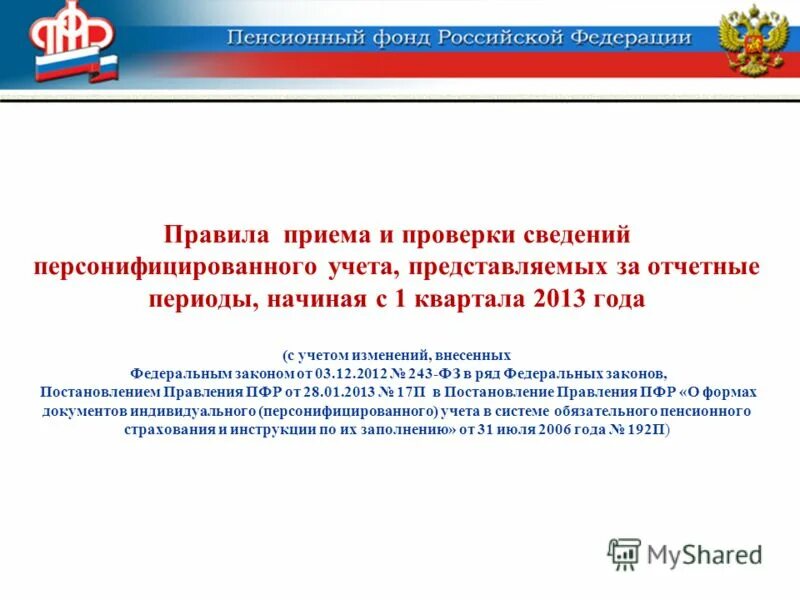 ПФР

Пенсионный фонд Российской Федерации

Правила приема и проверки сведений персонифицированного учета, представляемых за отчетные периоды, начиная с 1 квартала 2013 года

(с учетом изменений, внесенных Федеральным законом от 03.12.2012 № 243-ФЗ в ряд Федеральных законов, Постановлением Правления ПФР от 28.01.2013 № 17П в Постановление Правления ПФР «О формах документов индивидуального (персонифицированного) учета в системе обязательного пенсионного страхования и инструкции по их заполнению» от 31 июля 2006 года № 192П)

MyShared